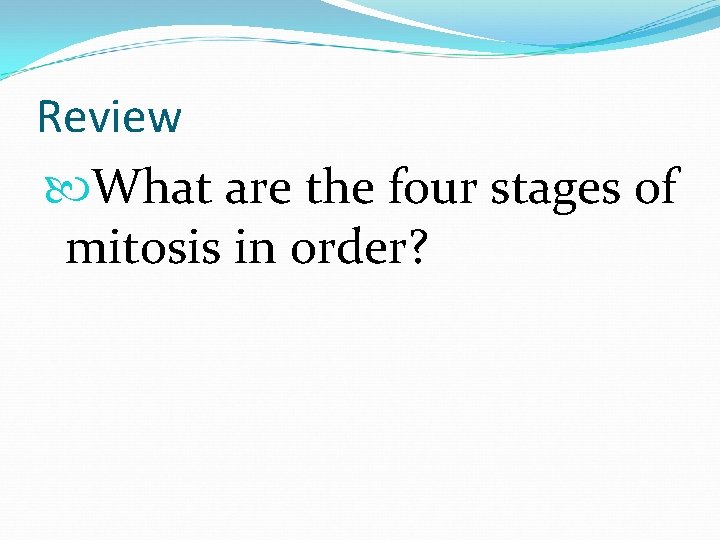 Review

What are the four stages of mitosis in order?